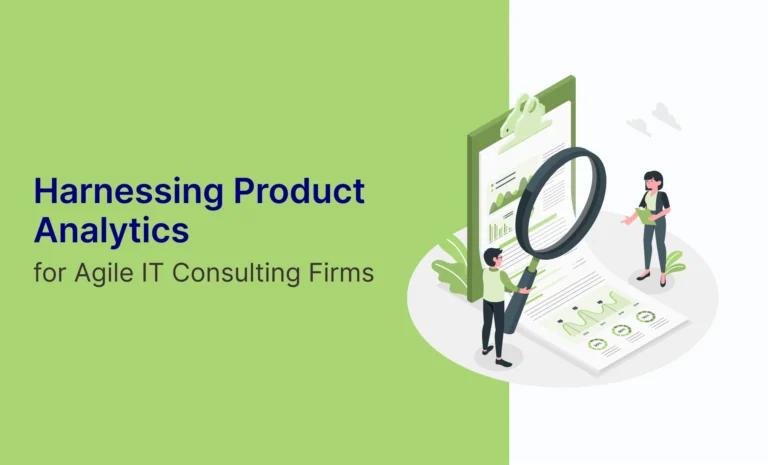 Harnessing Product Analytics
for Agile IT Consulting Firms